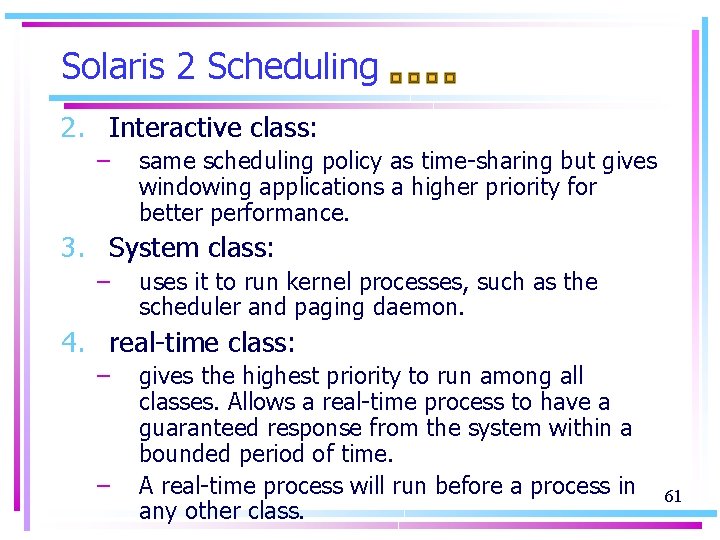 Solaris 2 Scheduling

2. Interactive class:

– same scheduling policy as time-sharing but gives windowing applications a higher priority for better performance.

3. System class:

– uses it to run kernel processes, such as the scheduler and paging daemon.

4. real-time class:

– gives the highest priority to run among all classes. Allows a real-time process to have a guaranteed response from the system within a bounded period of time.

– A real-time process will run before a process in any other class.

61